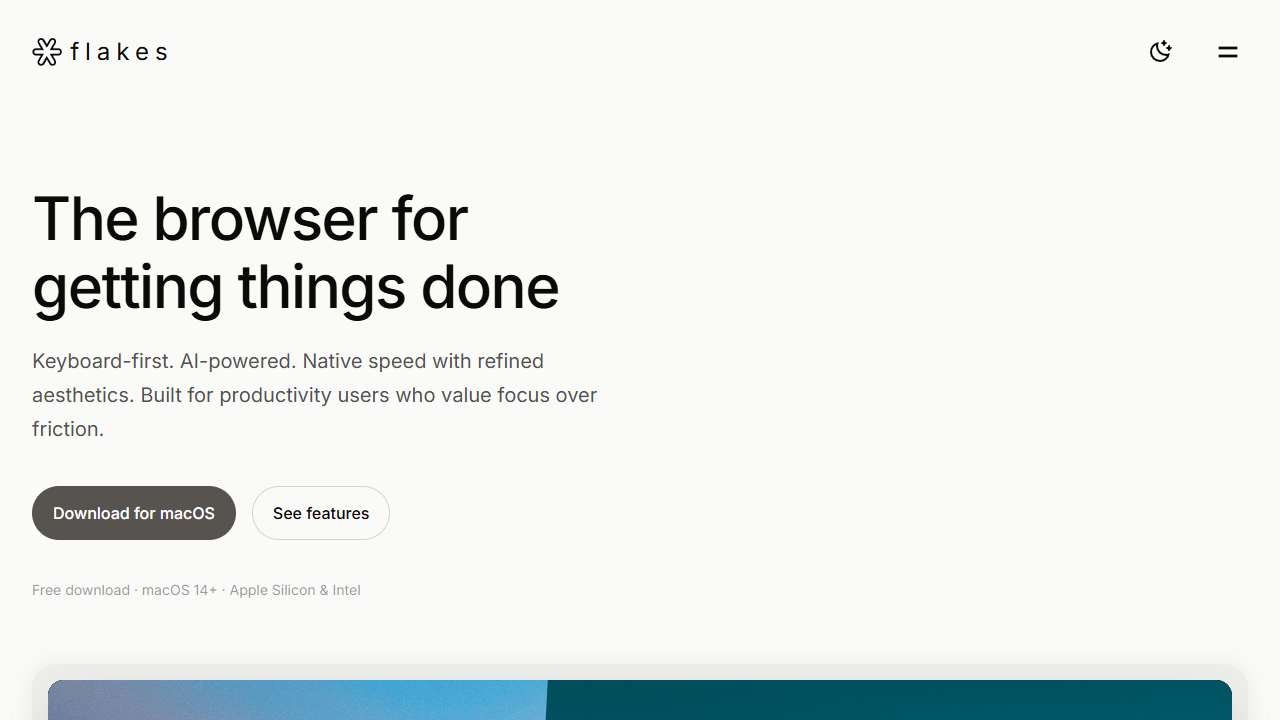 flakes

The browser for getting things done

Keyboard-first. AI-powered. Native speed with refined aesthetics. Built for productivity users who value focus over friction.

Download for macOS

See features

Free download · macOS 14+ · Apple Silicon & Intel